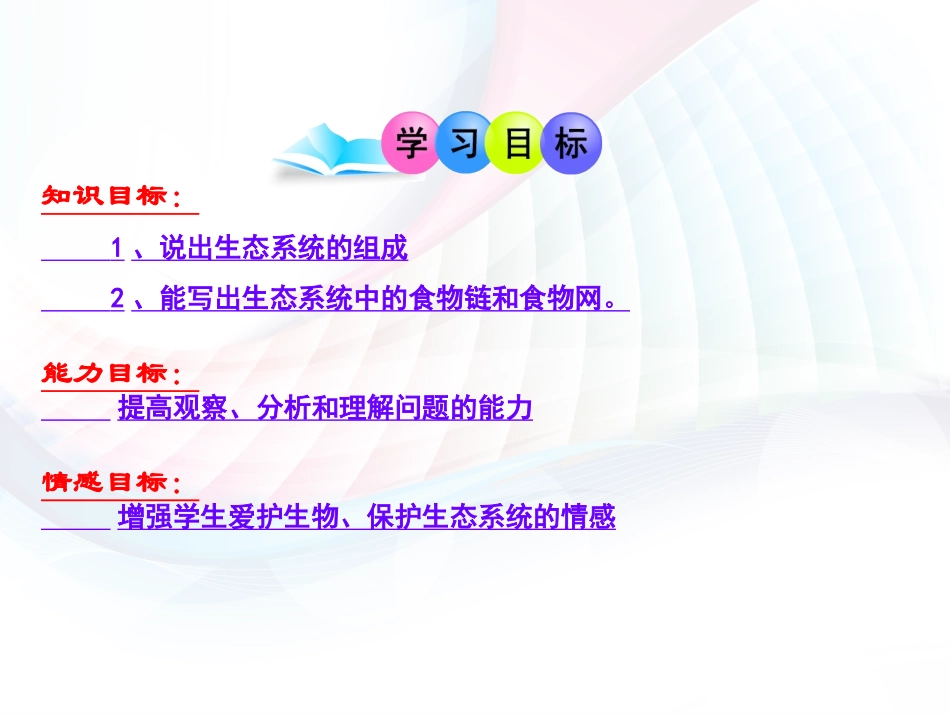 学习目标

知识目标：

1、说出生态系统的组成

2、能写出生态系统中的食物链和食物网。

能力目标：

提高观察、分析和理解问题的能力

情感目标：

增强学生爱护生物、保护生态系统的情感